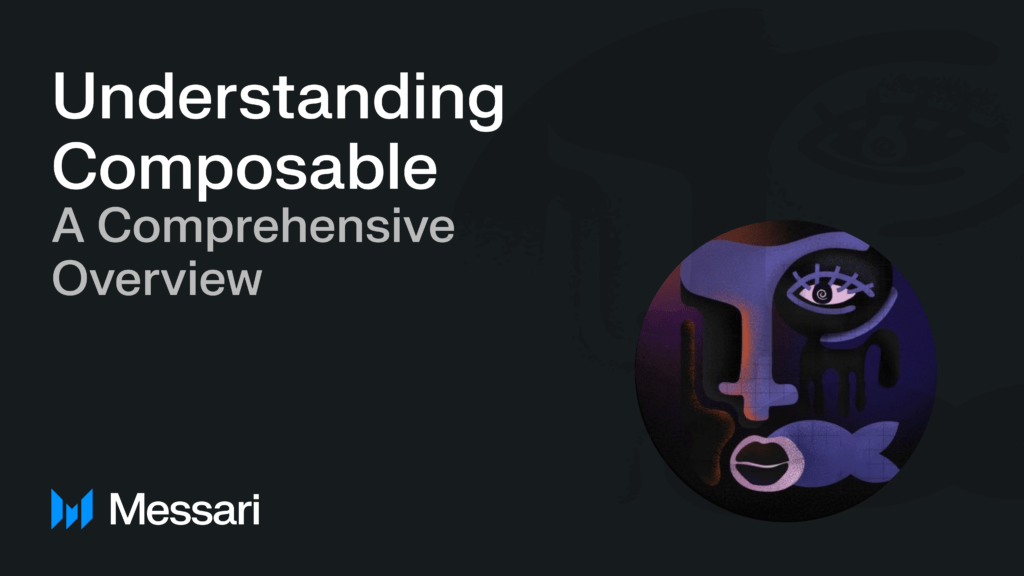 Understanding Composable
A Comprehensive Overview

Messari